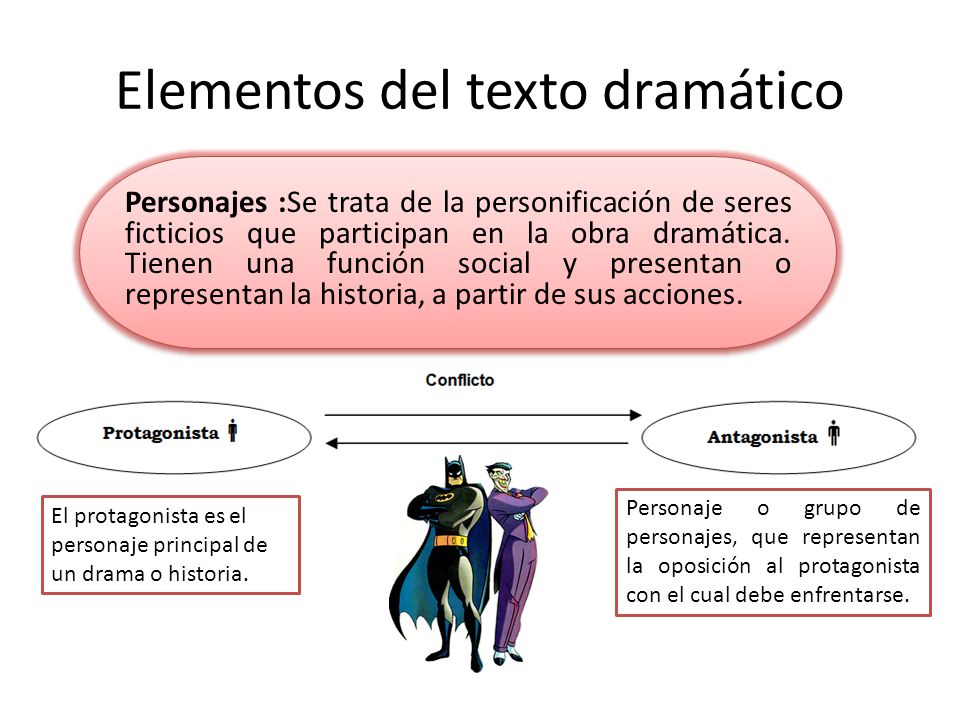 Elementos del texto dramático

Personajes :Se trata de la personificación de seres ficticios que participan en la obra dramática. Tienen una función social y presentan o representan la historia, a partir de sus acciones.

Conflicto

Protagonista

Antagonista

El protagonista es el personaje principal de un drama o historia.

Personaje o grupo de personajes, que representan la oposición al protagonista con el cual debe enfrentarse.